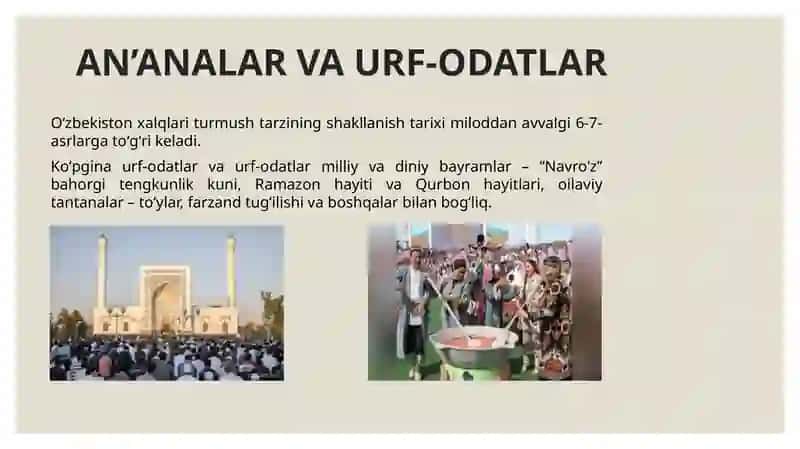 AN’ANALAR VA URF-ODATLAR

O‘zbekiston xalqlari turmush tarzining shakllanish tarixi miloddan avvalgi 6-7-asrlarga to‘g‘ri keladi.

Ko‘pgina urf-odatlar va urf-odatlar milliy va diniy bayramlar – “Navro‘z” bahorgi tengkunlik kuni, Ramazon hayiti va Qurbon hayitlari, oilaviy tantanalar – to‘ylar, farzand tug‘ilishi va boshqalar bilan bog‘liq.